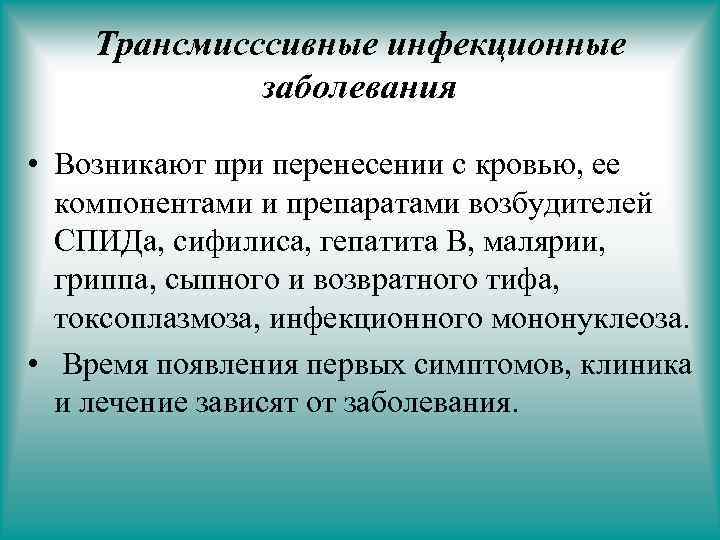 Трансмисссивные инфекционные заболевания

• Возникают при перенесении с кровью, ее компонентами и препаратами возбудителей СПИДа, сифилиса, гепатита В, малярии, гриппа, сыпного и возвратного тифа, токсоплазмоза, инфекционного мононуклеоза.
• Время появления первых симптомов, клиника и лечение зависят от заболевания.